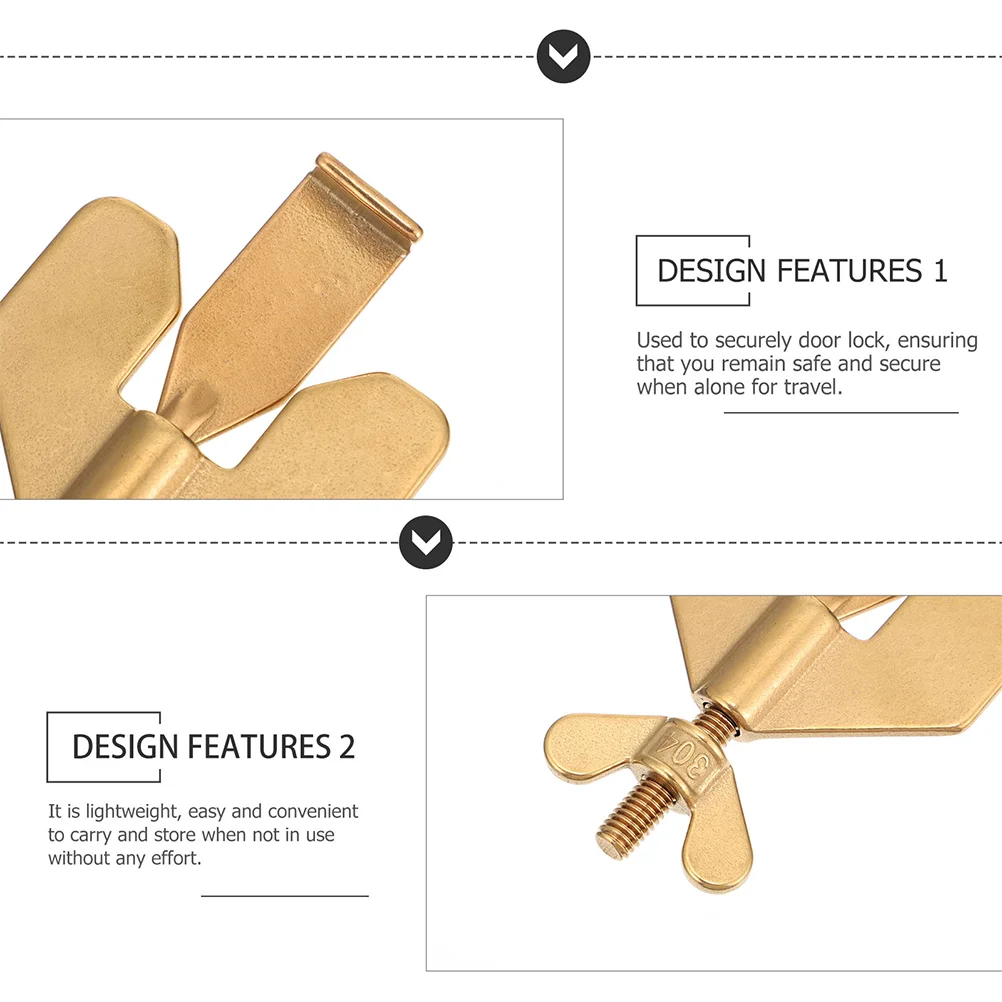 DESIGN FEATURES 1

Used to securely door lock, ensuring that you remain safe and secure when alone for travel.

DESIGN FEATURES 2

It is lightweight, easy and convenient to carry and store when not in use without any effort.

304